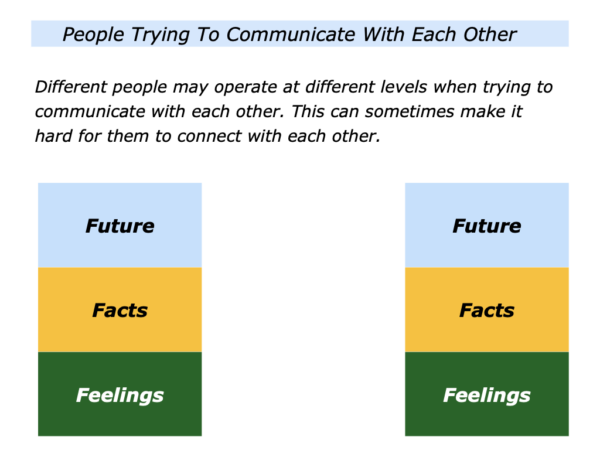 People Trying To Communicate With Each Other

Different people may operate at different levels when trying to communicate with each other. This can sometimes make it hard for them to connect with each other.

Future

Facts

Feelings

Future

Facts

Feelings